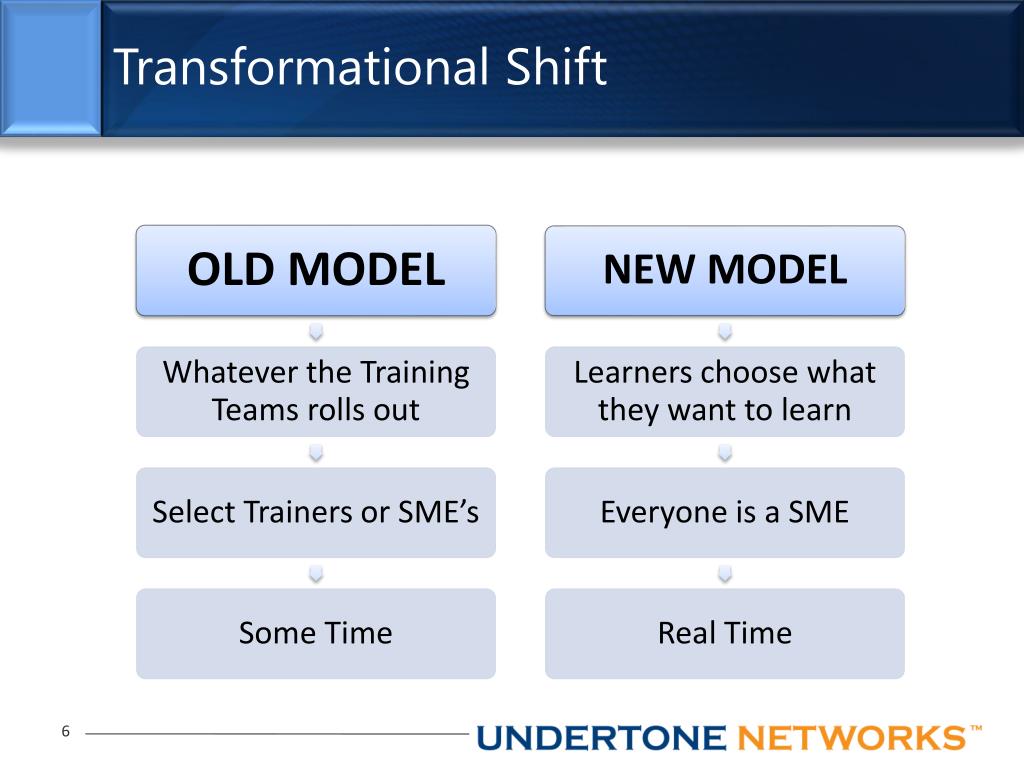 Transformational Shift

OLD MODEL

Whatever the Training Teams rolls out

Select Trainers or SME's

Some Time

NEW MODEL

Learners choose what they want to learn

Everyone is a SME

Real Time

6

UNDERTONE NETWORKS™